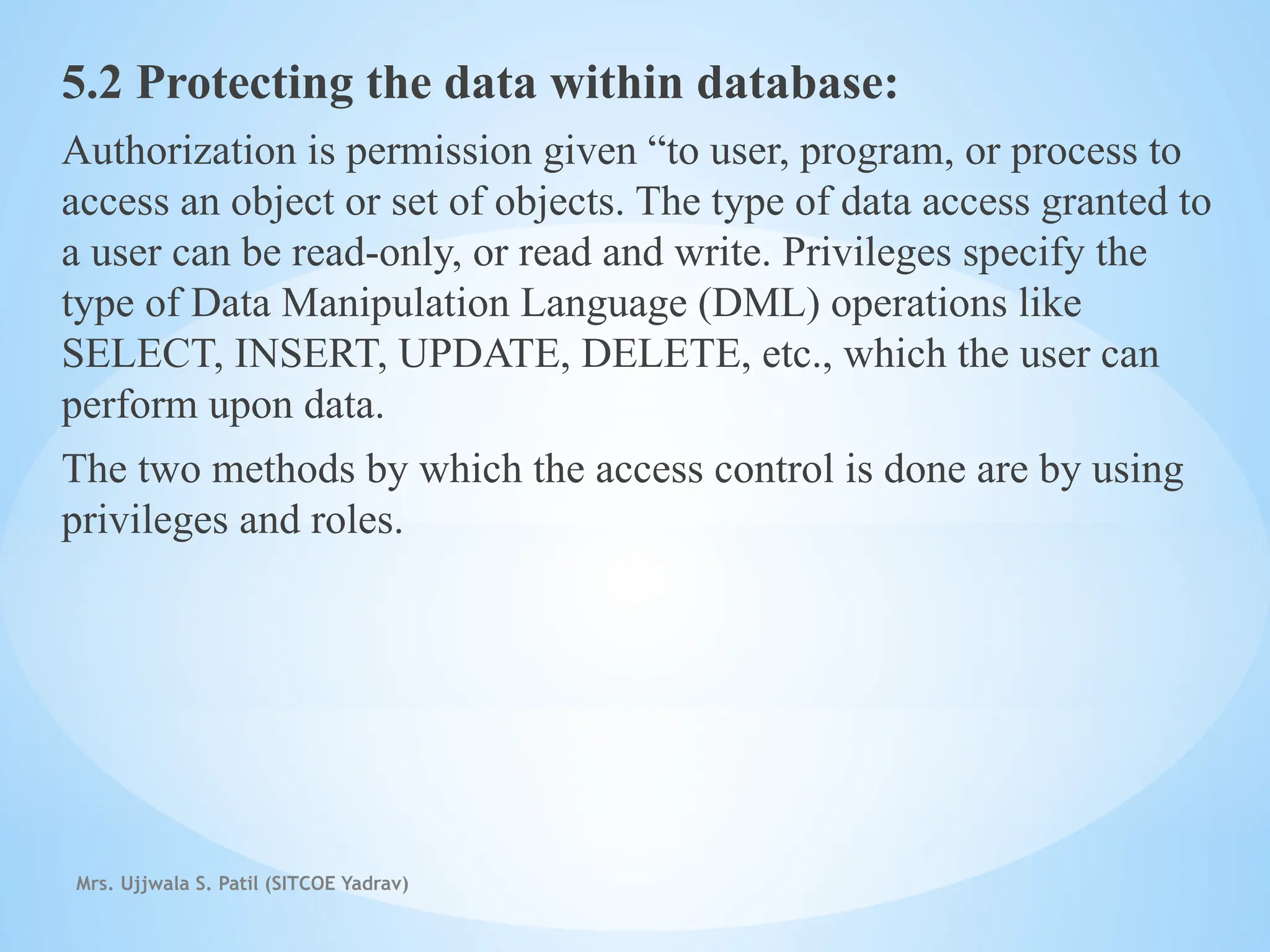 5.2 Protecting the data within database:

Authorization is permission given “to user, program, or process to access an object or set of objects. The type of data access granted to a user can be read-only, or read and write. Privileges specify the type of Data Manipulation Language (DML) operations like SELECT, INSERT, UPDATE, DELETE, etc., which the user can perform upon data.

The two methods by which the access control is done are by using privileges and roles.

Mrs. Ujjwala S. Patil (SITCOE Yadrav)